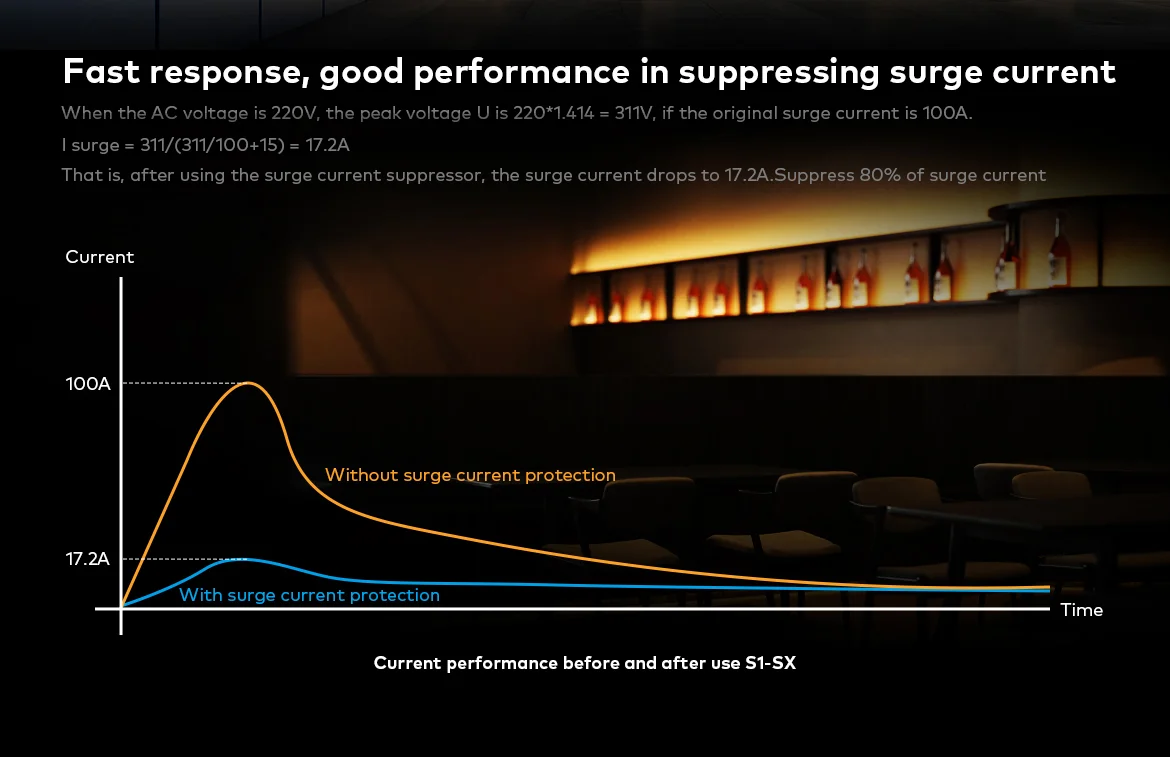 Fast response, good performance in suppressing surge current

When the AC voltage is 220V, the peak voltage U is 220*1.414 = 311V, if the original surge current is 100A.

I surge = 311/(311/100+15) = 17.2A

That is, after using the surge current suppressor, the surge current drops to 17.2A.Suppress 80% of surge current

Current

100A

17.2A

Without surge current protection

With surge current protection

Time

Current performance before and after use S1-SX